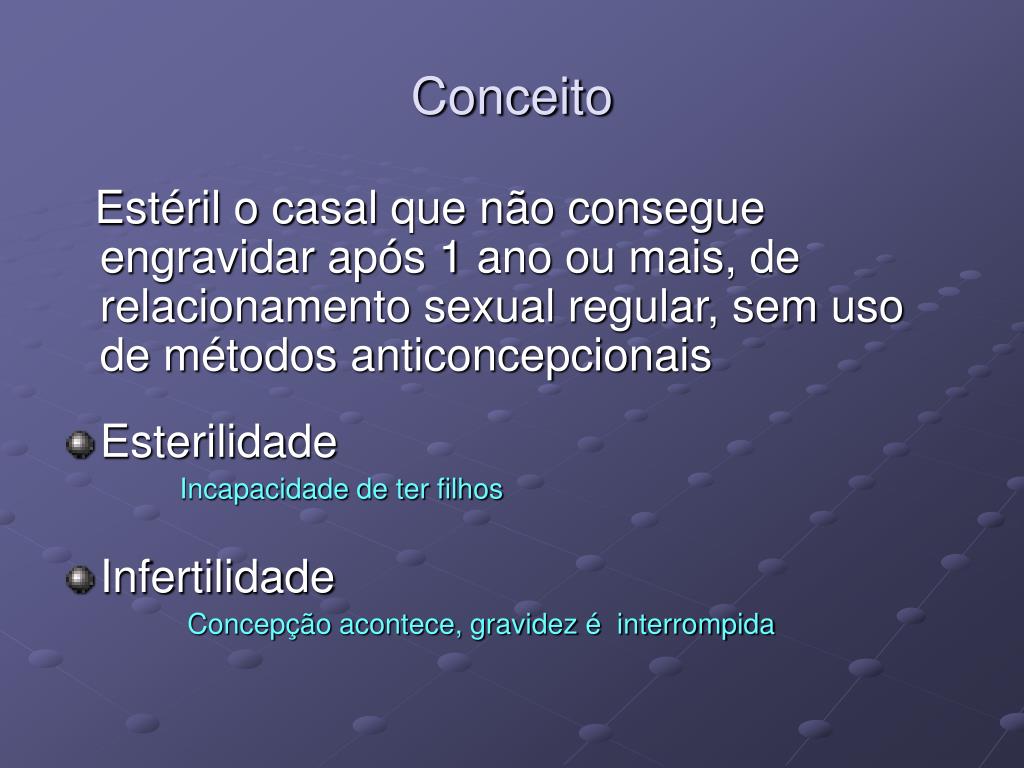 Conceito

Estéril o casal que não consegue engravidar após 1 ano ou mais, de relacionamento sexual regular, sem uso de métodos anticoncepcionais

Esterilidade

Incapacidade de ter filhos

Infertilidade

Concepção acontece, gravidez é interrompida